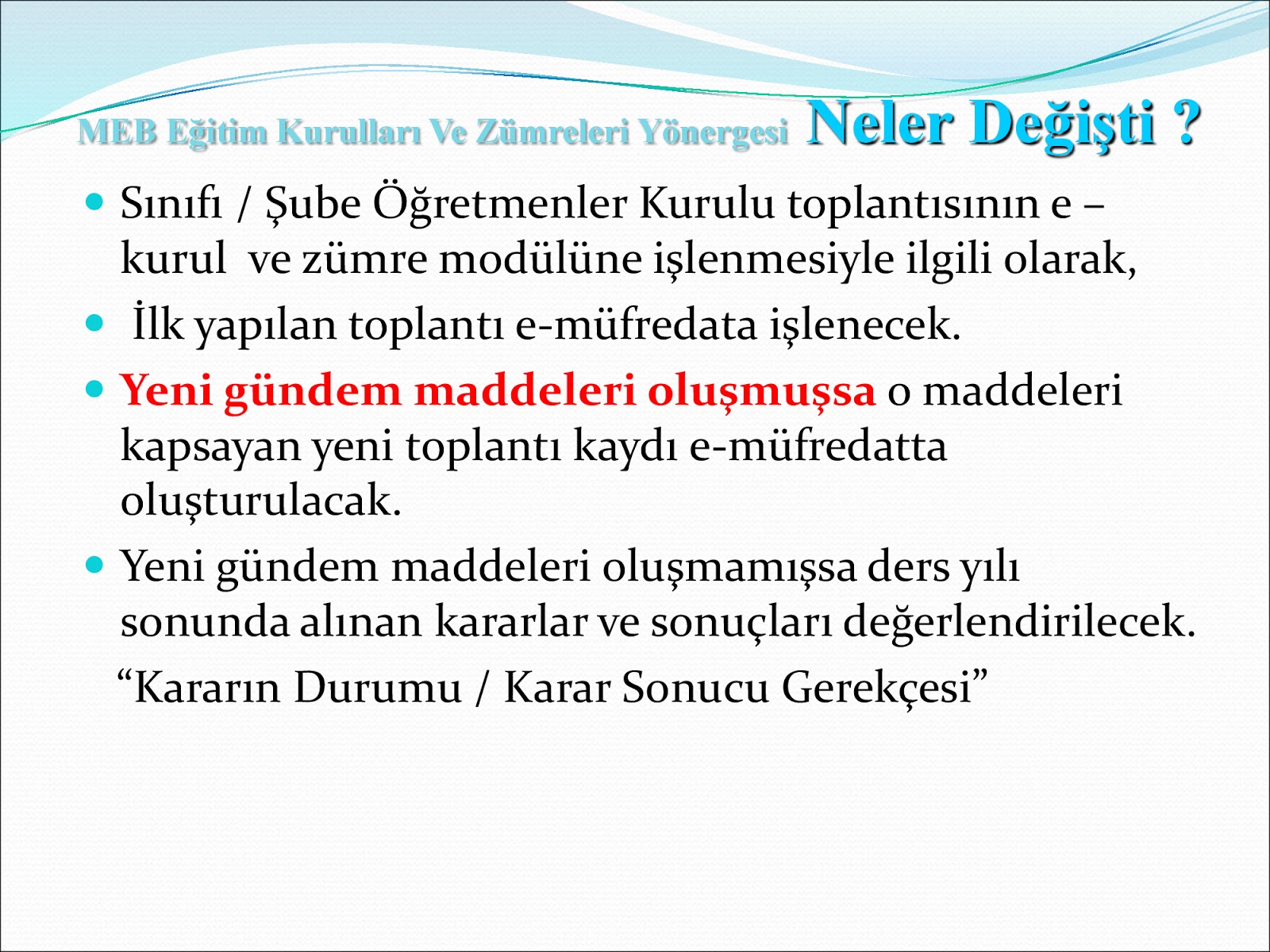 MEB Eğitim Kurulları Ve Zümreleri Yönergesi Neler Değişti ?

Sınıfı / Şube Öğretmenler Kurulu toplantısının e – kurul ve zümre modülüne işlenmesiyle ilgili olarak,

İlk yapılan toplantı e-müfredata işlenecek.

Yeni gündem maddeleri oluşmuşsa o maddeleri kapsayan yeni toplantı kaydı e-müfredatta oluşturulacak.

Yeni gündem maddeleri oluşmamışsa ders yılı sonunda alınan kararlar ve sonuçları değerlendirilecek.

“Kararın Durumu / Karar Sonucu Gerekçesi”